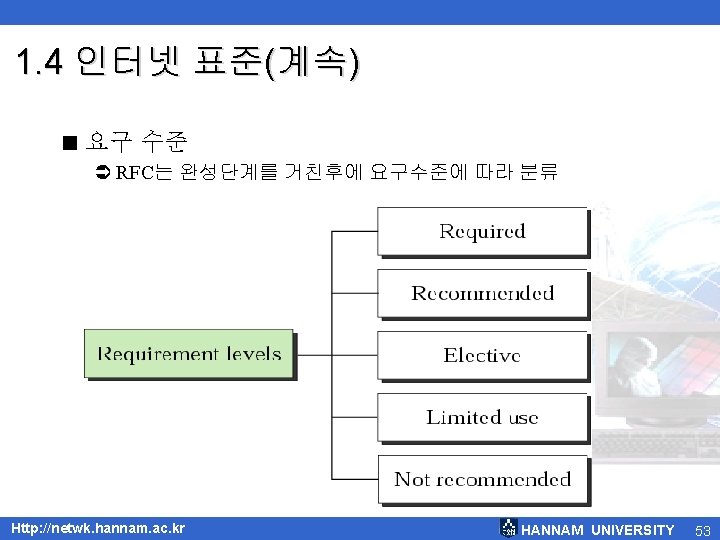 1.4 인터넷 표준(계속)

■ 요구 수준

➲ RFC는 완성단계를 거친후에 요구수준에 따라 분류

Requirement levels

Required

Recommended

Elective

Limited use

Not recommended

Http://netwk.hannam.ac.kr

HANNAM UNIVERSITY

53